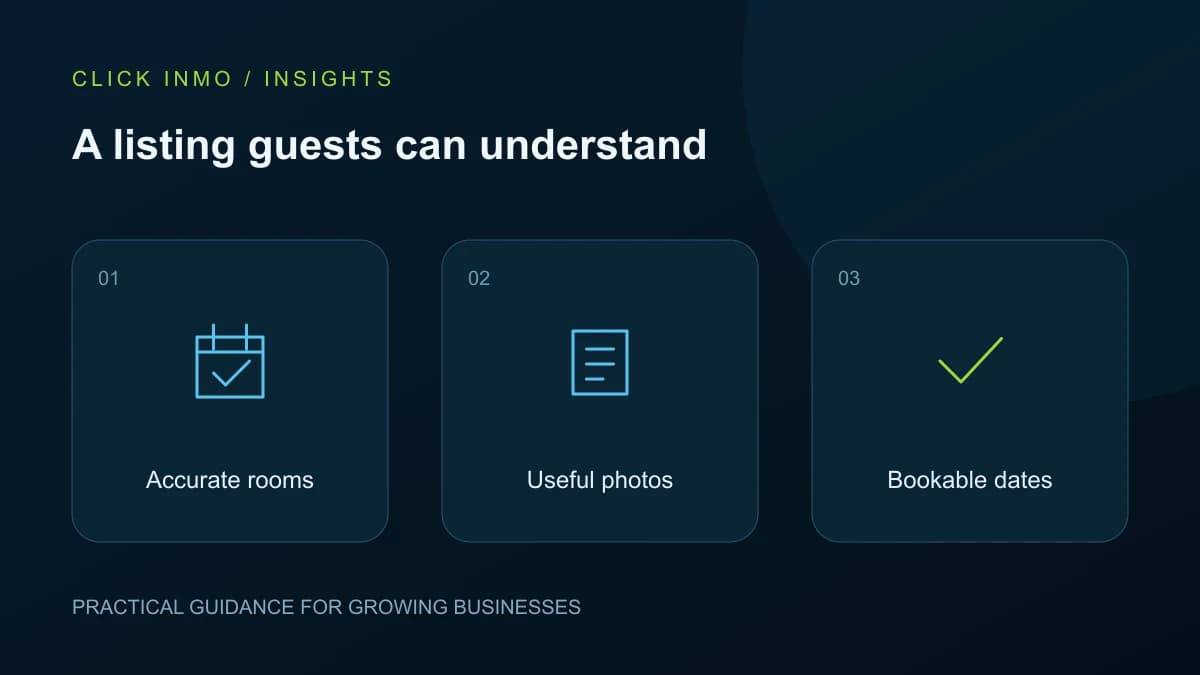 CLICK INMO / INSIGHTS

A listing guests can understand

01

Accurate rooms

02

Useful photos

03

Bookable dates

PRACTICAL GUIDANCE FOR GROWING BUSINESSES